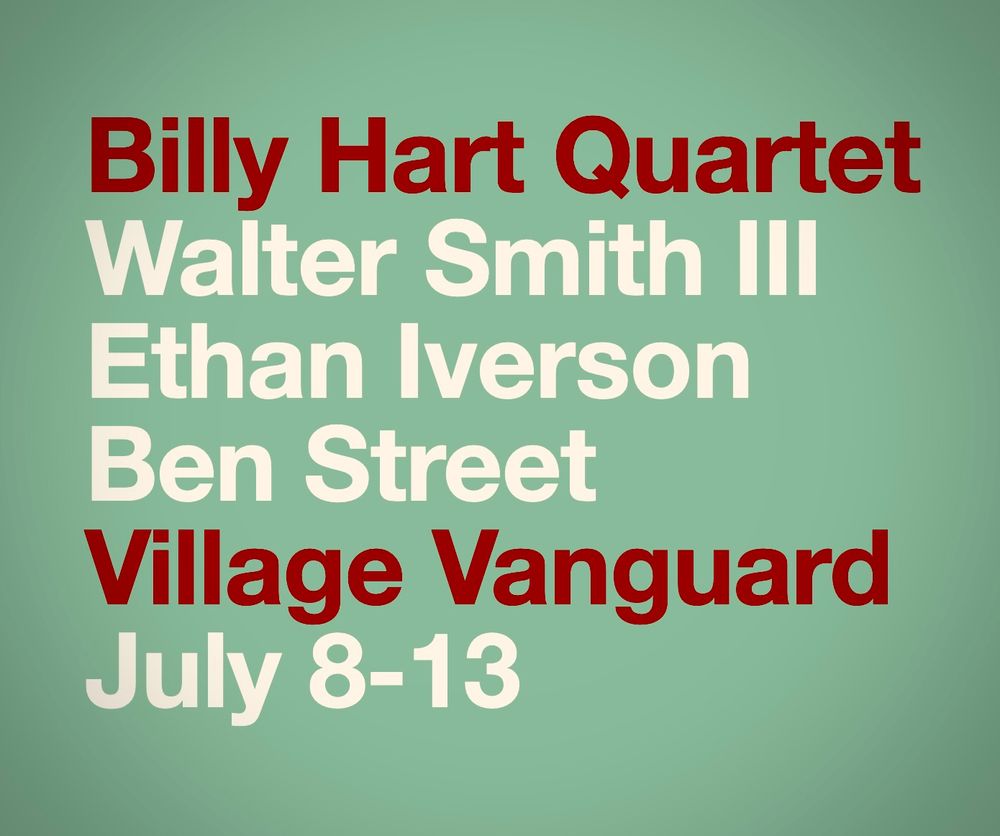 Billy Hart Quartet
Walter Smith III
Ethan Iverson
Ben Street
Village Vanguard
July 8-13